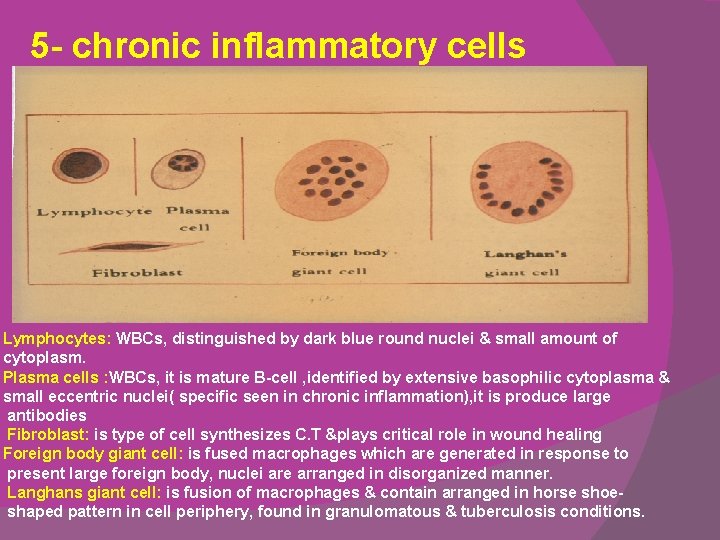 5- chronic inflammatory cells

Lymphocyte Plasma cell

Fibroblast

Foreign body giant cell

Langhan's giant cell

Lymphocytes: WBCs, distinguished by dark blue round nuclei & small amount of cytoplasm.
Plasma cells :WBCs, it is mature B-cell ,identified by extensive basophilic cytoplasma & small eccentric nuclei( specific seen in chronic inflammation),it is produce large antibodies
Fibroblast: is type of cell synthesizes C.T &plays critical role in wound healing
Foreign body giant cell: is fused macrophages which are generated in response to present large foreign body, nuclei are arranged in disorganized manner.
Langhans giant cell: is fusion of macrophages & contain arranged in horse shoe-shaped pattern in cell periphery, found in granulomatous & tuberculosis conditions.